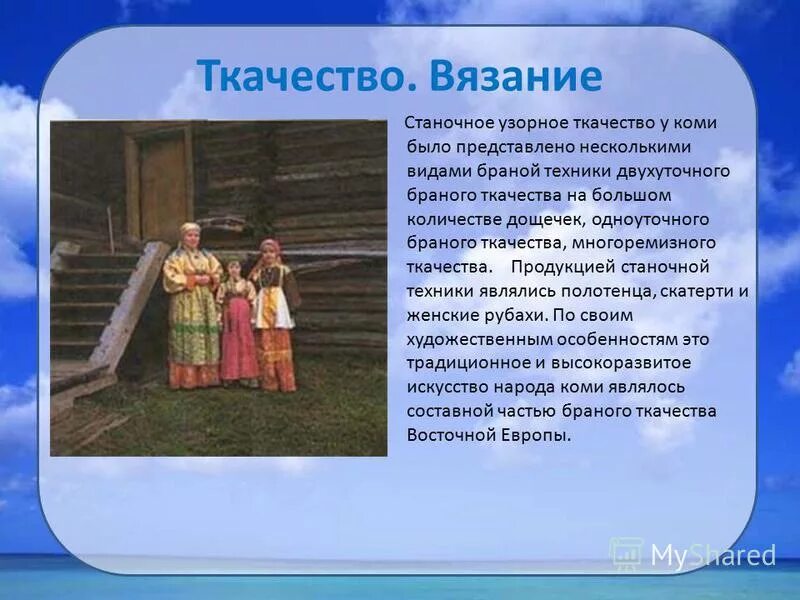 Ткачество. Вязание

Станочное узорное ткачество у коми было представлено несколькими видами браной техники двухуточного браного ткачества на большом количестве дощечек, одноуточного браного ткачества, многоремизного ткачества. Продукцией станочной техники являлись полотенца, скатерти и женские рубахи. По своим художественным особенностям это традиционное и высокоразвитое искусство народа коми являлось составной частью браного ткачества Восточной Европы.

MyShared